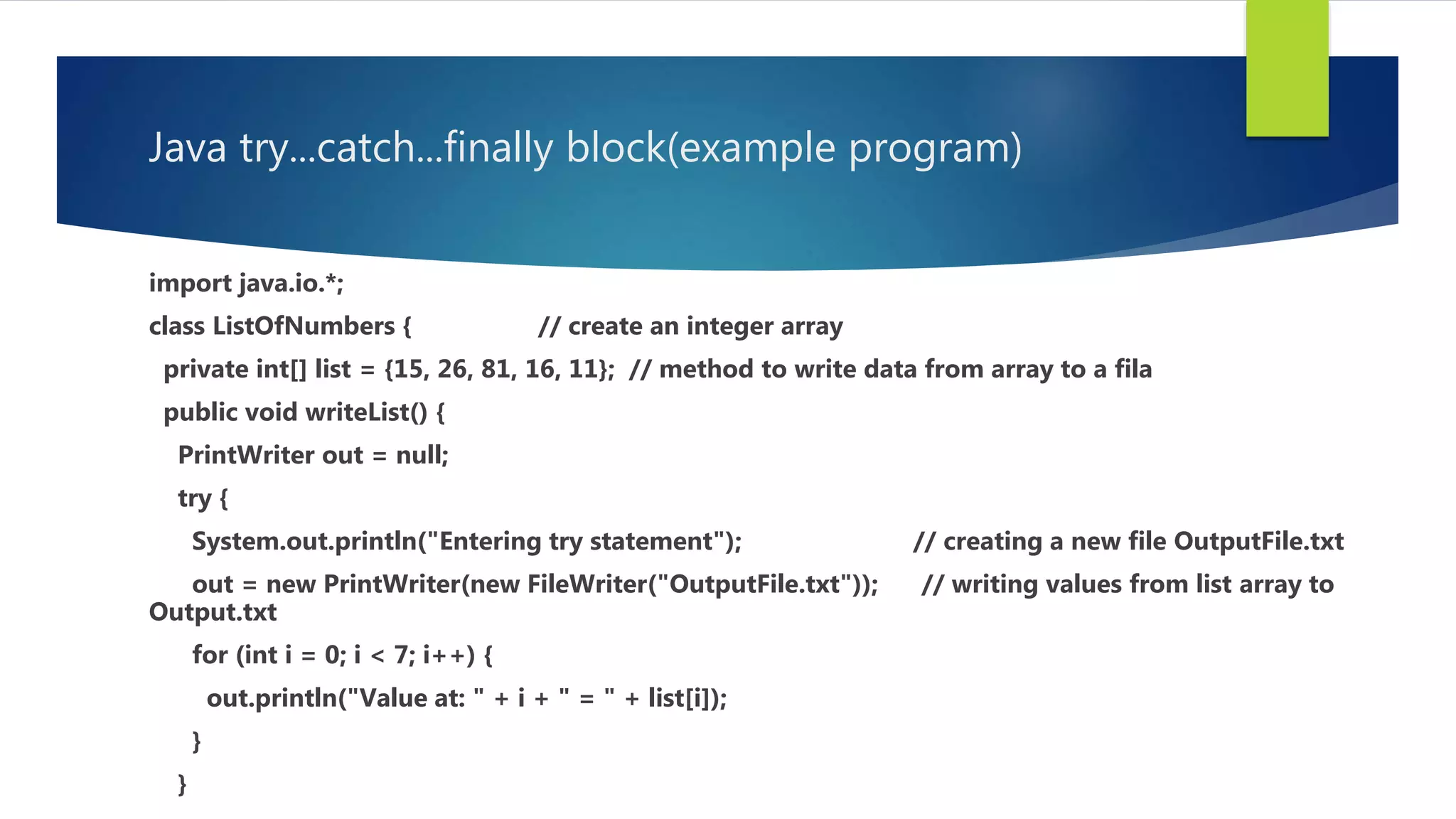 Java try...catch...finally block(example program)

import java.io.*;

class ListOfNumbers { // create an integer array

private int[] list = {15, 26, 81, 16, 11}; // method to write data from array to a fila

public void writeList() {

PrintWriter out = null;

try {

System.out.println("Entering try statement"); // creating a new file OutputFile.txt

out = new PrintWriter(new FileWriter("OutputFile.txt")); // writing values from list array to Output.txt

for (int i = 0; i < 7; i++) {

out.println("Value at: " + i + " = " + list[i]);

}

}